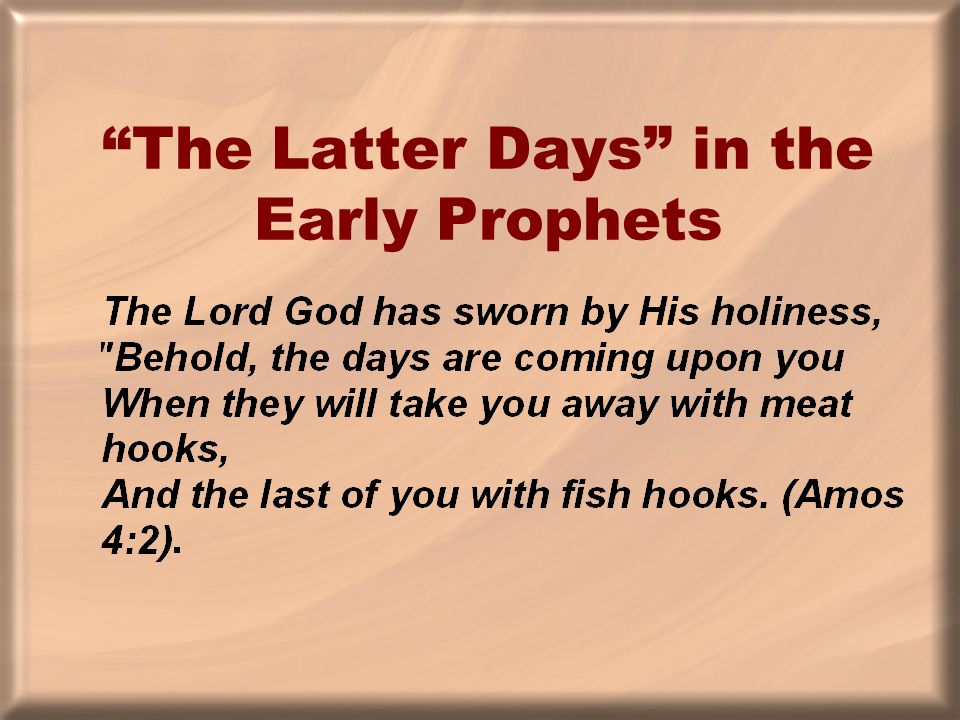 “The Latter Days” in the Early Prophets

The Lord God has sworn by His holiness,
"Behold, the days are coming upon you
When they will take you away with meat hooks,
And the last of you with fish hooks. (Amos 4:2).